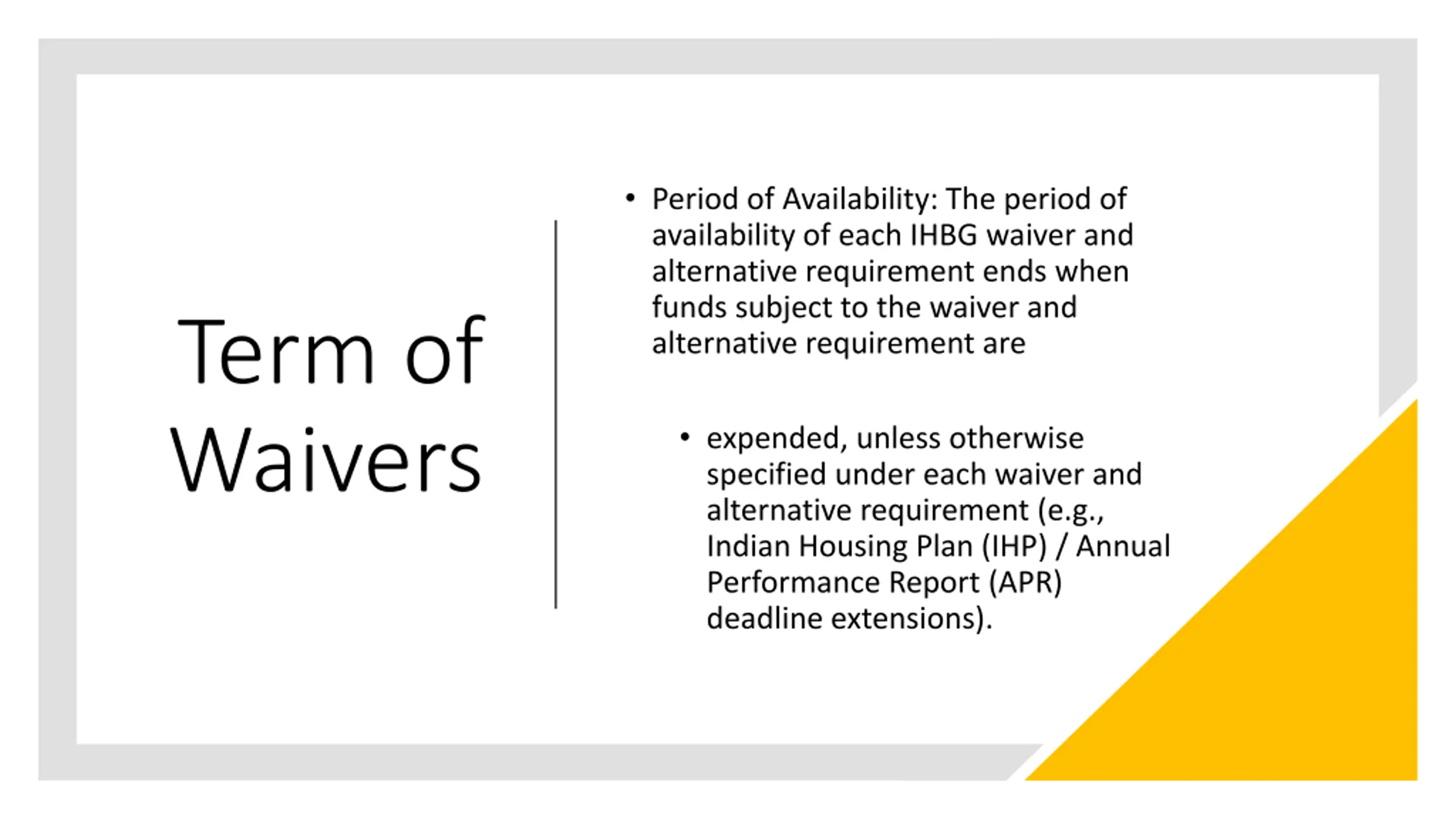 Term of Waivers

• Period of Availability: The period of availability of each IHBG waiver and alternative requirement ends when funds subject to the waiver and alternative requirement are

• expended, unless otherwise specified under each waiver and alternative requirement (e.g., Indian Housing Plan (IHP) / Annual Performance Report (APR) deadline extensions).